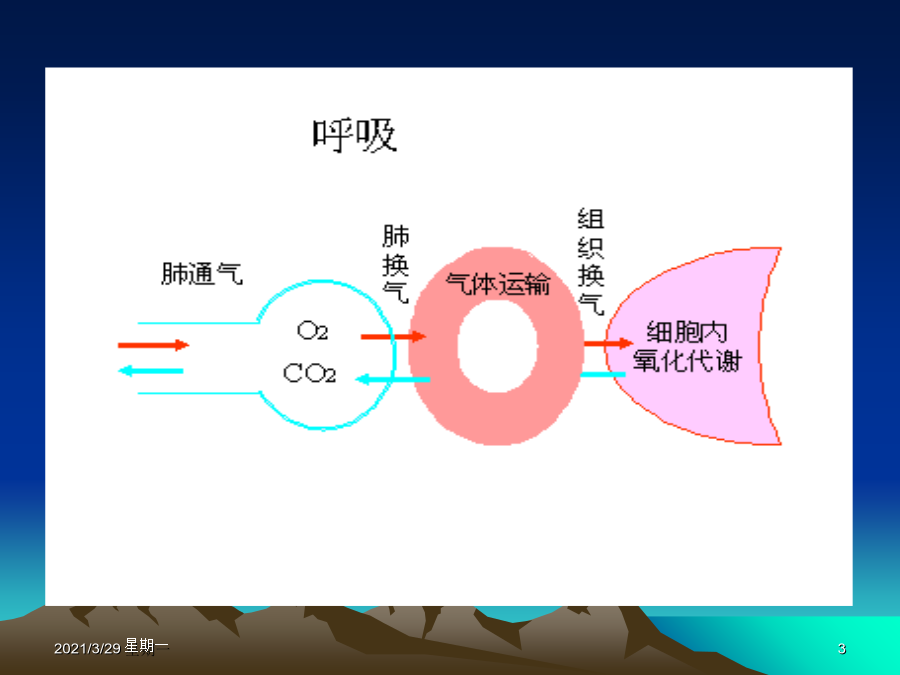 呼吸

肺通气

$O_2$

$CO_2$

肺换气

气体运输

组织换气

细胞内氧化代谢

2021/3/29 星期一

3